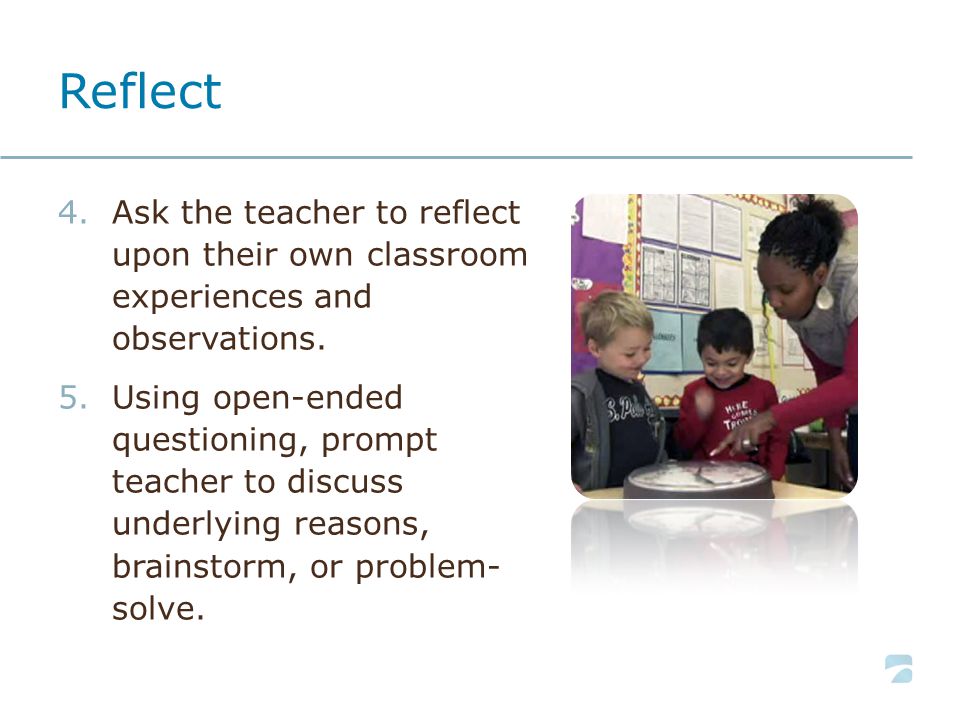 Reflect

4. Ask the teacher to reflect upon their own classroom experiences and observations.

5. Using open-ended questioning, prompt teacher to discuss underlying reasons, brainstorm, or problem-solve.